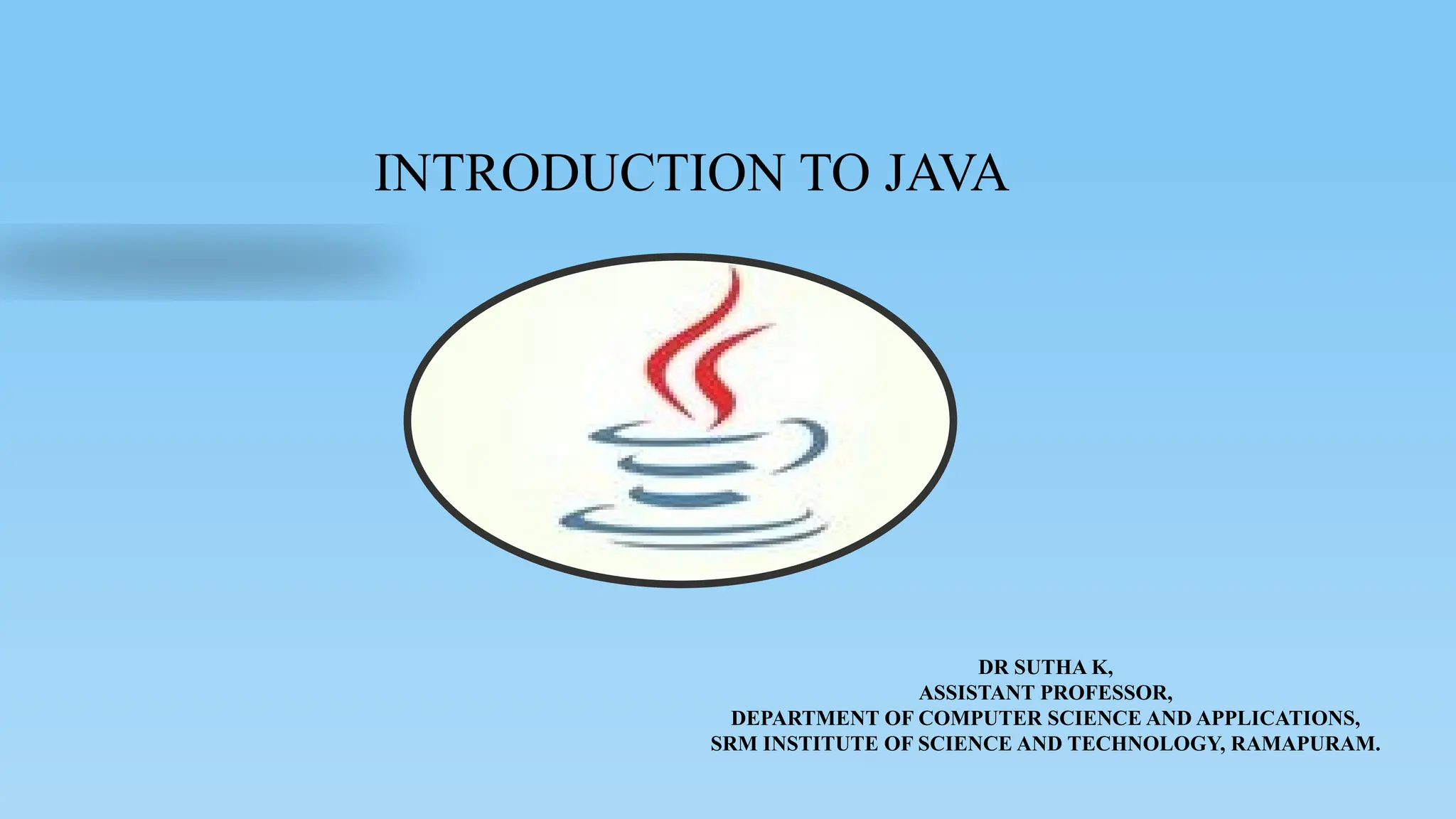 INTRODUCTION TO JAVA

DR SUTHA K,
ASSISTANT PROFESSOR,
DEPARTMENT OF COMPUTER SCIENCE AND APPLICATIONS,
SRM INSTITUTE OF SCIENCE AND TECHNOLOGY, RAMAPURAM.